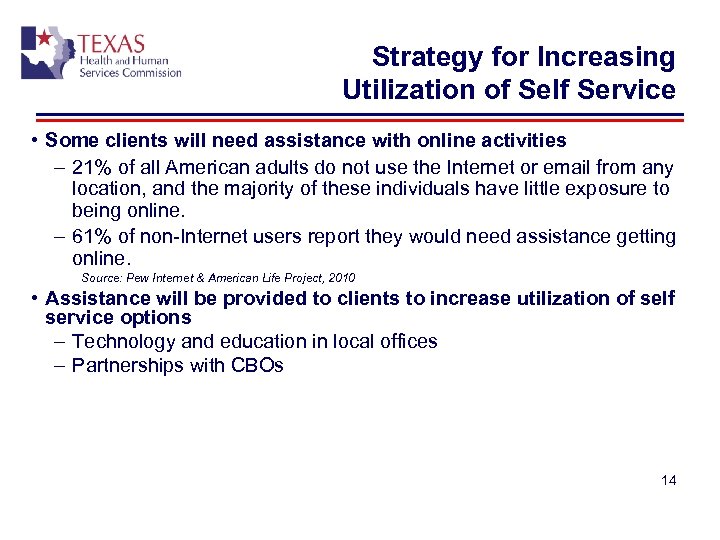 TEXAS
Health and Human
Services Commission

Strategy for Increasing Utilization of Self Service

• Some clients will need assistance with online activities
– 21% of all American adults do not use the Internet or email from any location, and the majority of these individuals have little exposure to being online.
– 61% of non-Internet users report they would need assistance getting online.
Source: Pew Internet & American Life Project, 2010

• Assistance will be provided to clients to increase utilization of self service options
– Technology and education in local offices
– Partnerships with CBOs

14